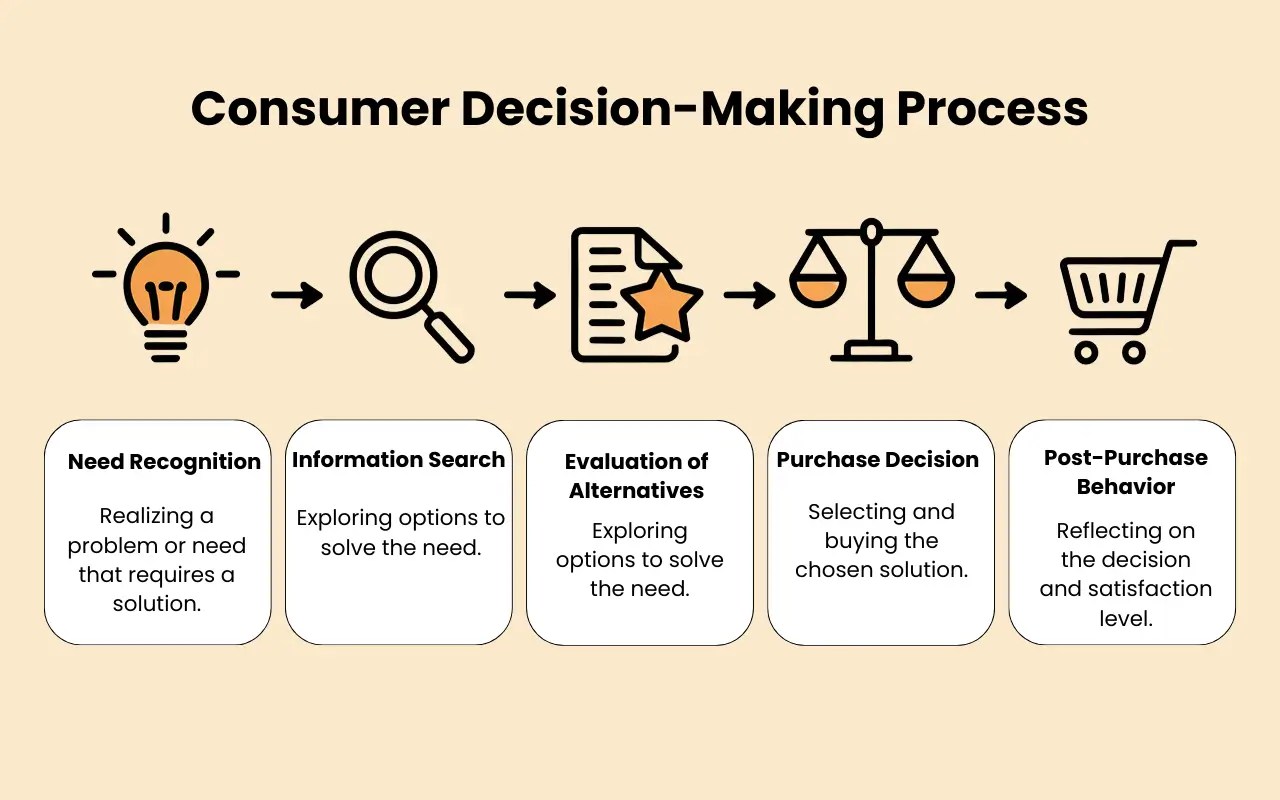 Consumer Decision-Making Process

Need Recognition

Realizing a problem or need that requires a solution.

Information Search

Exploring options to solve the need.

Evaluation of Alternatives

Exploring options to solve the need.

Purchase Decision

Selecting and buying the chosen solution.

Post-Purchase Behavior

Reflecting on the decision and satisfaction level.